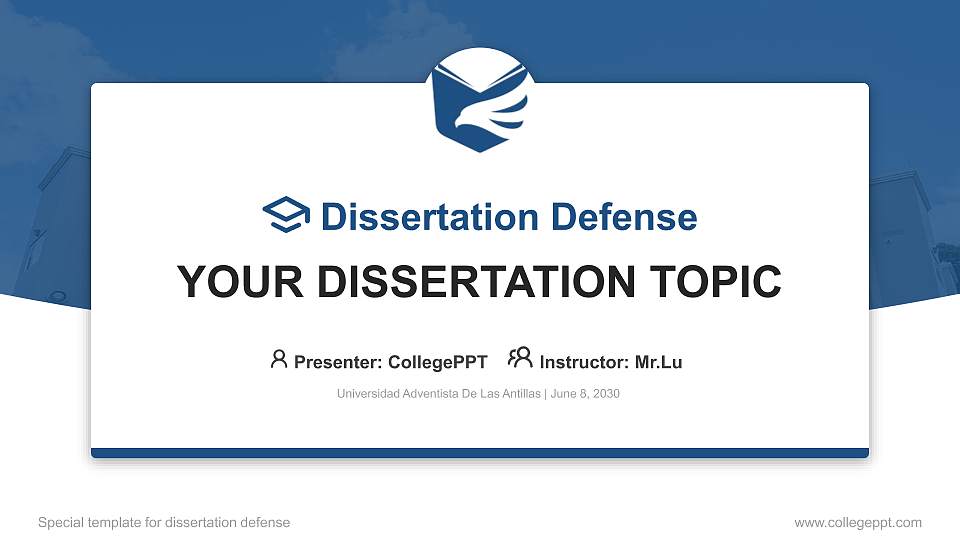 Dissertation Defense

YOUR DISSERTATION TOPIC

Presenter: CollegePPT Instructor: Mr.Lu

Universidad Adventista De Las Antillas | June 8, 2030

Special template for dissertation defense

www.collegeppt.com